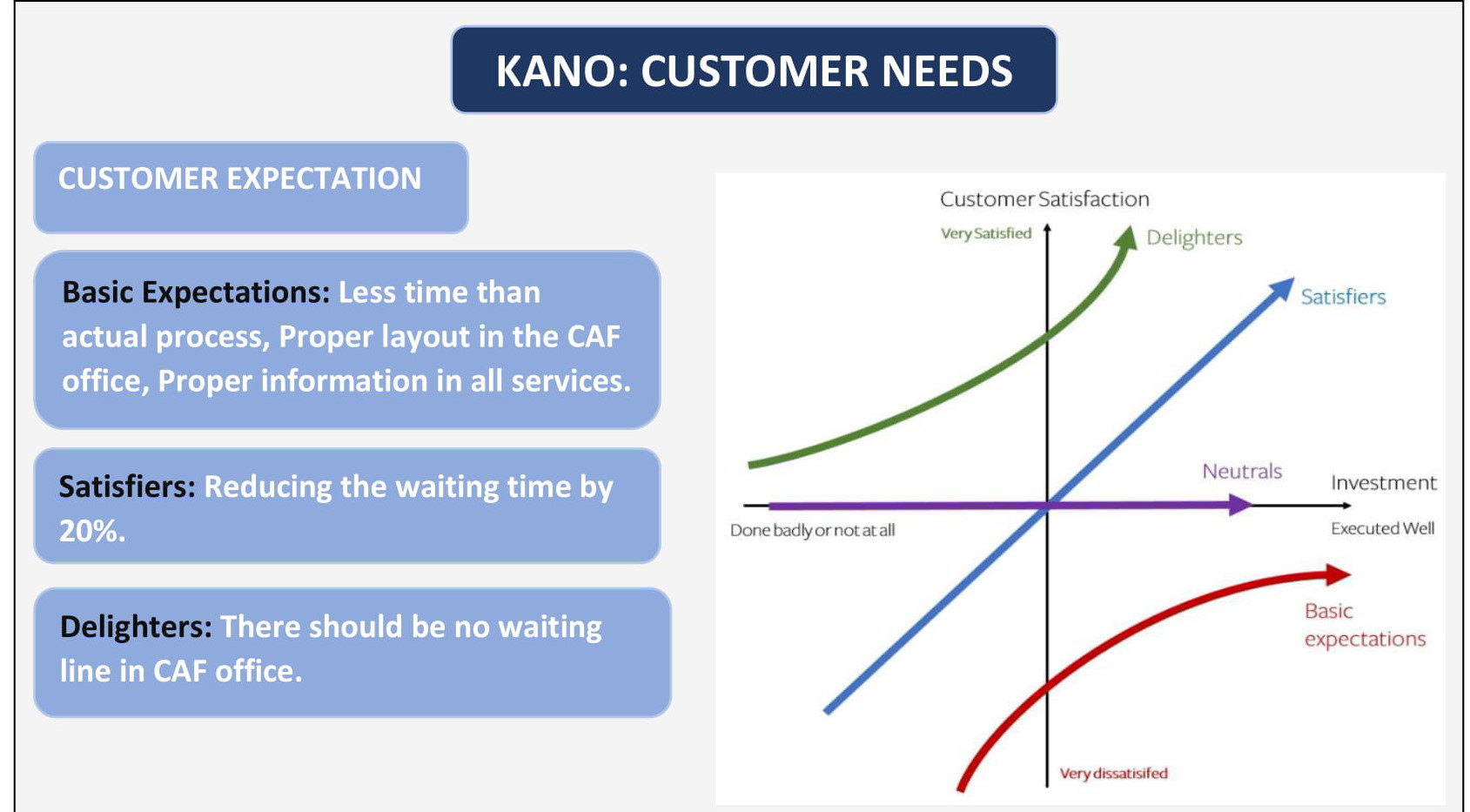 KANO: CUSTOMER NEEDS

CUSTOMER EXPECTATION

Basic Expectations: Less time than actual process, Proper layout in the CAF office, Proper information in all services.

Satisfiers: Reducing the waiting time by 20%.

Delighters: There should be no waiting line in CAF office.

Customer Satisfaction
Very Satisfied
Delighters
Satisfiers
Neutrals
Investment
Done badly or not at all
Executed Well
Basic expectations
Very dissatisifed